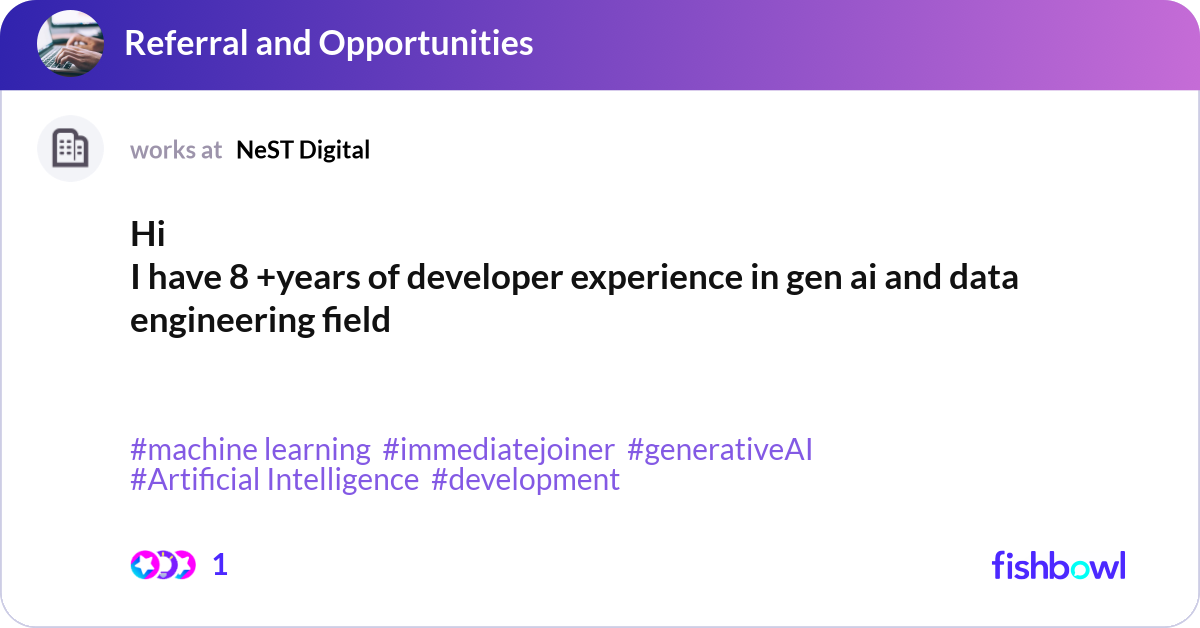 Referral and Opportunities

works at NeST Digital

Hi
I have 8 +years of developer experience in gen ai and data engineering field

#machine learning #immediatejoiner #generativeAI #Artificial Intelligence #development

1

fishbowl